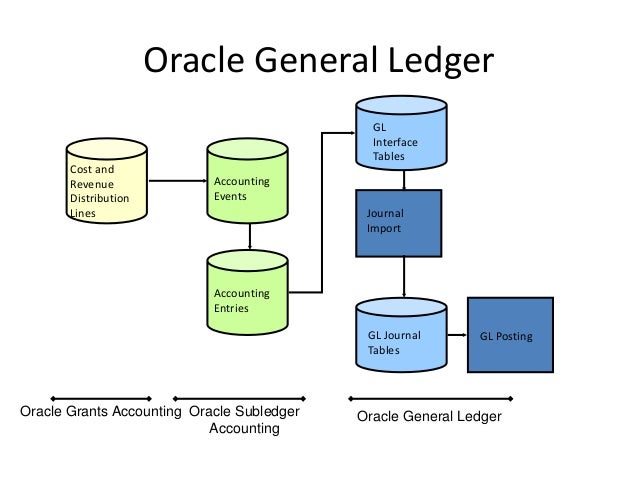 Oracle General Ledger

Cost and Revenue Distribution Lines

Accounting Events

Accounting Entries

GL Interface Tables

Journal Import

GL Journal Tables

GL Posting

Oracle Grants Accounting

Oracle Subledger Accounting

Oracle General Ledger